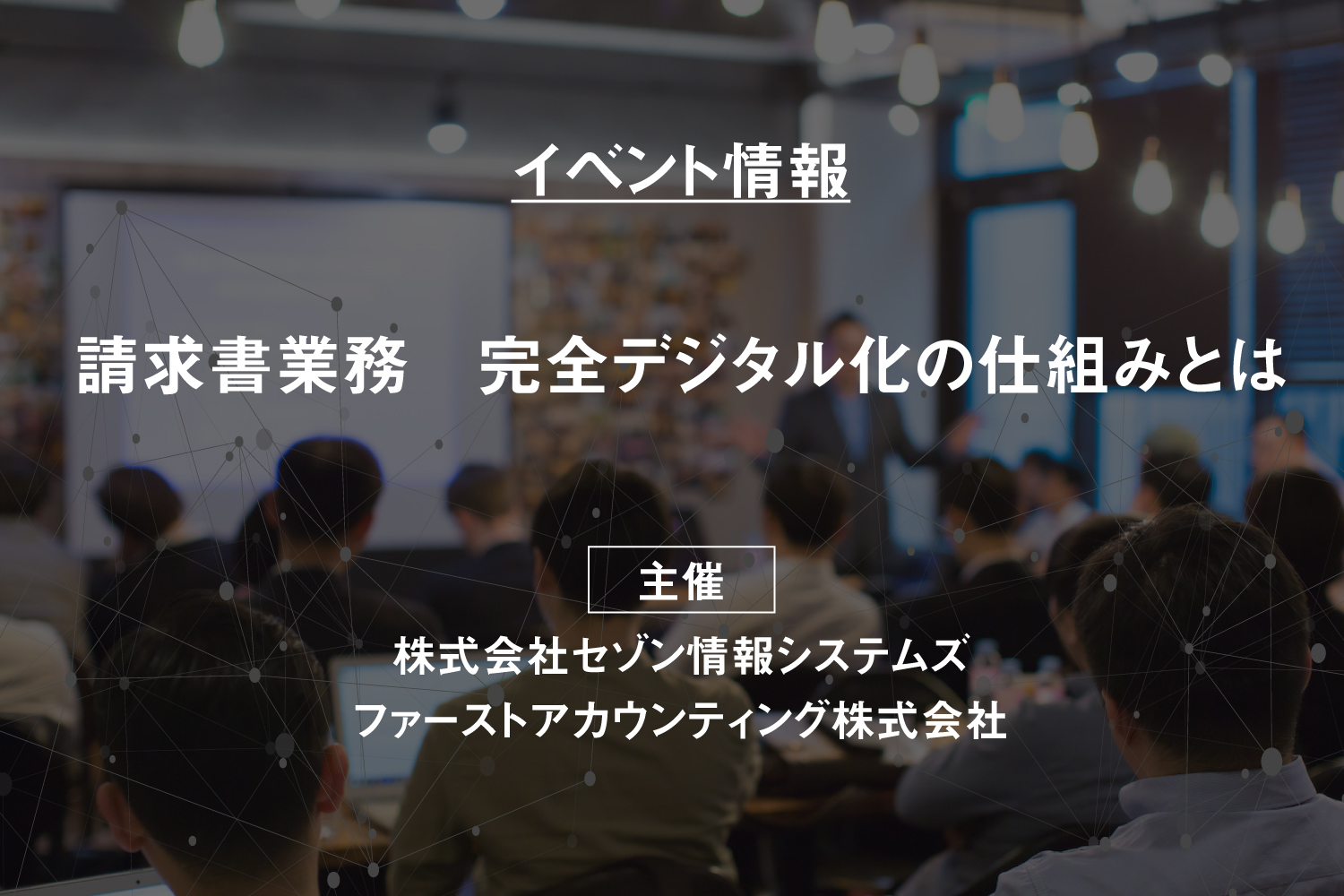 イベント情報

請求書業務　完全デジタル化の仕組みとは

主催

株式会社セゾン情報システムズ
ファーストアカウンティング株式会社